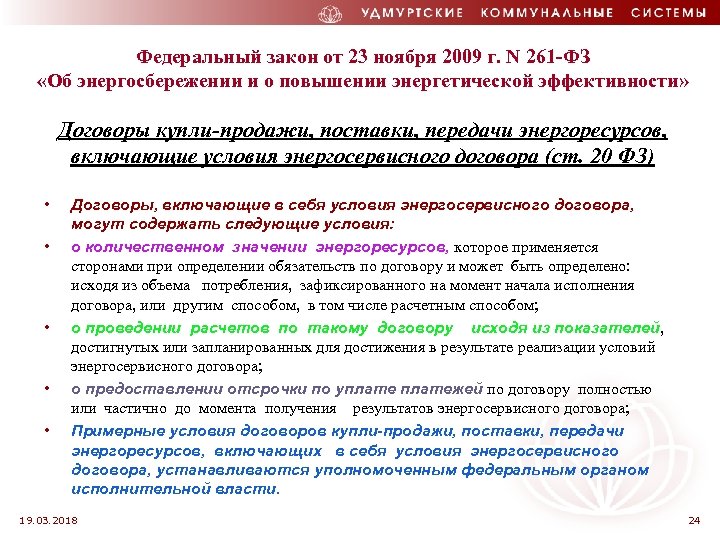 УДМУРТСКИЕ КОММУНАЛЬНЫЕ СИСТЕМЫ

Федеральный закон от 23 ноября 2009 г. N 261-ФЗ «Об энергосбережении и о повышении энергетической эффективности»

Договоры купли-продажи, поставки, передачи энергоресурсов, включающие условия энергосервисного договора (ст. 20 ФЗ)

• Договоры, включающие в себя условия энергосервисного договора, могут содержать следующие условия:

• о количественном значении энергоресурсов, которое применяется сторонами при определении обязательств по договору и может быть определено: исходя из объема потребления, зафиксированного на момент начала исполнения договора, или другим способом, в том числе расчетным способом;

• о проведении расчетов по такому договору исходя из показателей, достигнутых или запланированных для достижения в результате реализации условий энергосервисного договора;

• о предоставлении отсрочки по уплате платежей по договору полностью или частично до момента получения результатов энергосервисного договора;

• Примерные условия договоров купли-продажи, поставки, передачи энергоресурсов, включающих в себя условия энергосервисного договора, устанавливаются уполномоченным федеральным органом исполнительной власти.

19.03.2018

24